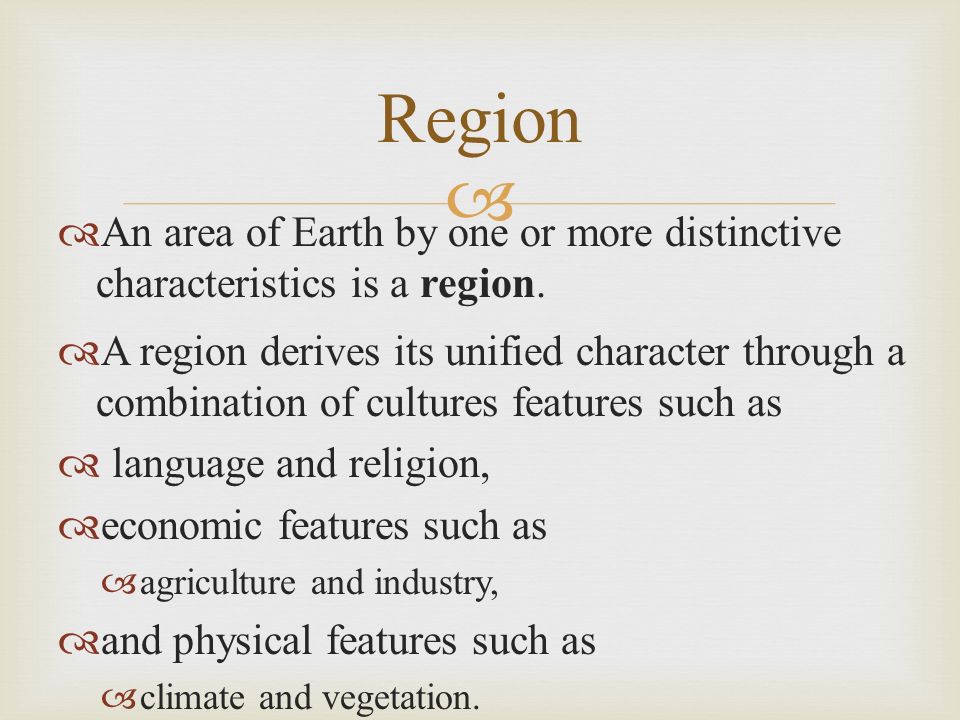 Region

An area of Earth by one or more distinctive characteristics is a **region**.

A region derives its unified character through a combination of cultures features such as

language and religion,

economic features such as

agriculture and industry,

and physical features such as

climate and vegetation.